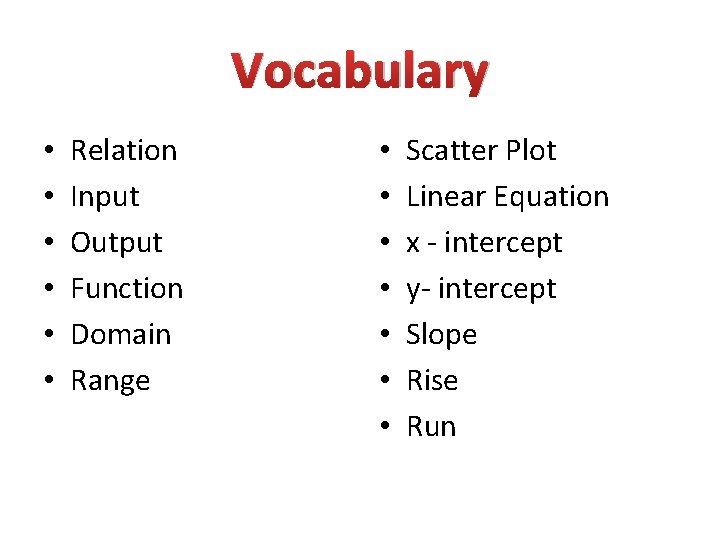 Vocabulary

• Relation
• Input
• Output
• Function
• Domain
• Range

• Scatter Plot
• Linear Equation
• x - intercept
• y- intercept
• Slope
• Rise
• Run